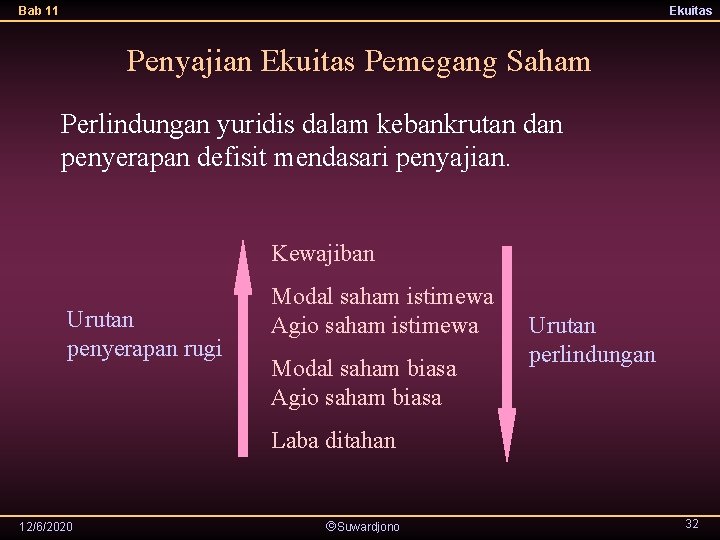 Bab 11

Ekuitas

Penyajian Ekuitas Pemegang Saham

Perlindungan yuridis dalam kebankrutan dan penyerapan defisit mendasari penyajian.

Urutan penyerapan rugi

Kewajiban

Modal saham istimewa
Agio saham istimewa

Modal saham biasa
Agio saham biasa

Laba ditahan

Urutan perlindungan

12/6/2020

©Suwardjono

32